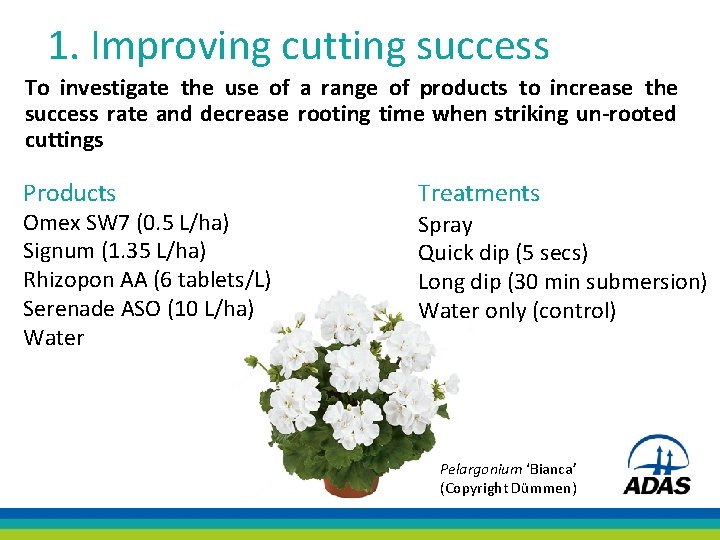 1. Improving cutting success

To investigate the use of a range of products to increase the success rate and decrease rooting time when striking un-rooted cuttings

Products
Omex SW7 (0.5 L/ha)
Signum (1.35 L/ha)
Rhizopon AA (6 tablets/L)
Serenade ASO (10 L/ha)
Water

Treatments
Spray
Quick dip (5 secs)
Long dip (30 min submersion)
Water only (control)

Pelargonium 'Bianca'
(Copyright Dümmen)

ADAS